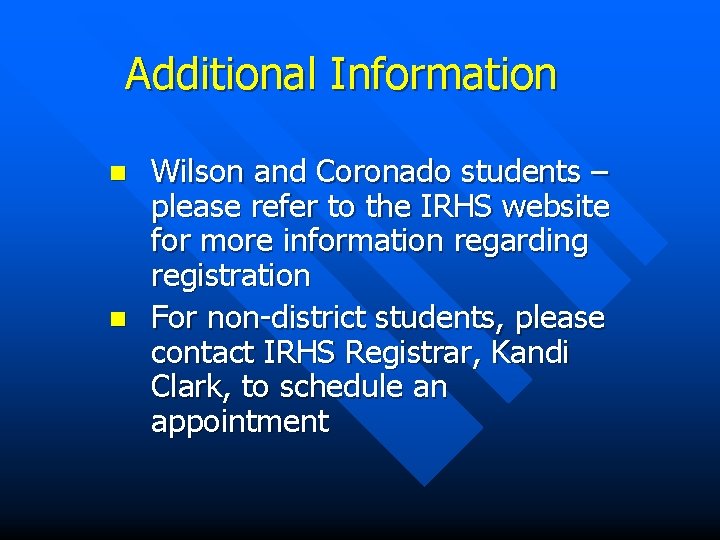 Additional Information

- Wilson and Coronado students – please refer to the IRHS website for more information regarding registration
- For non-district students, please contact IRHS Registrar, Kandi Clark, to schedule an appointment